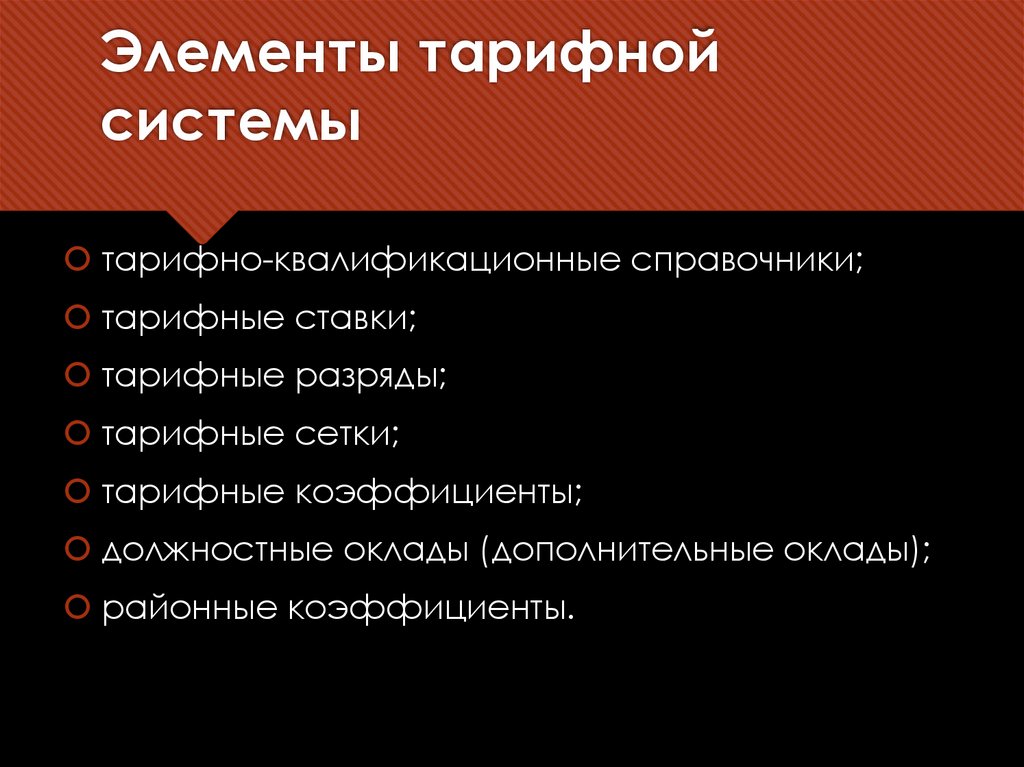 Элементы тарифной системы

тарифно-квалификационные справочники;
тарифные ставки;
тарифные разряды;
тарифные сетки;
тарифные коэффициенты;
должностные оклады (дополнительные оклады);
районные коэффициенты.